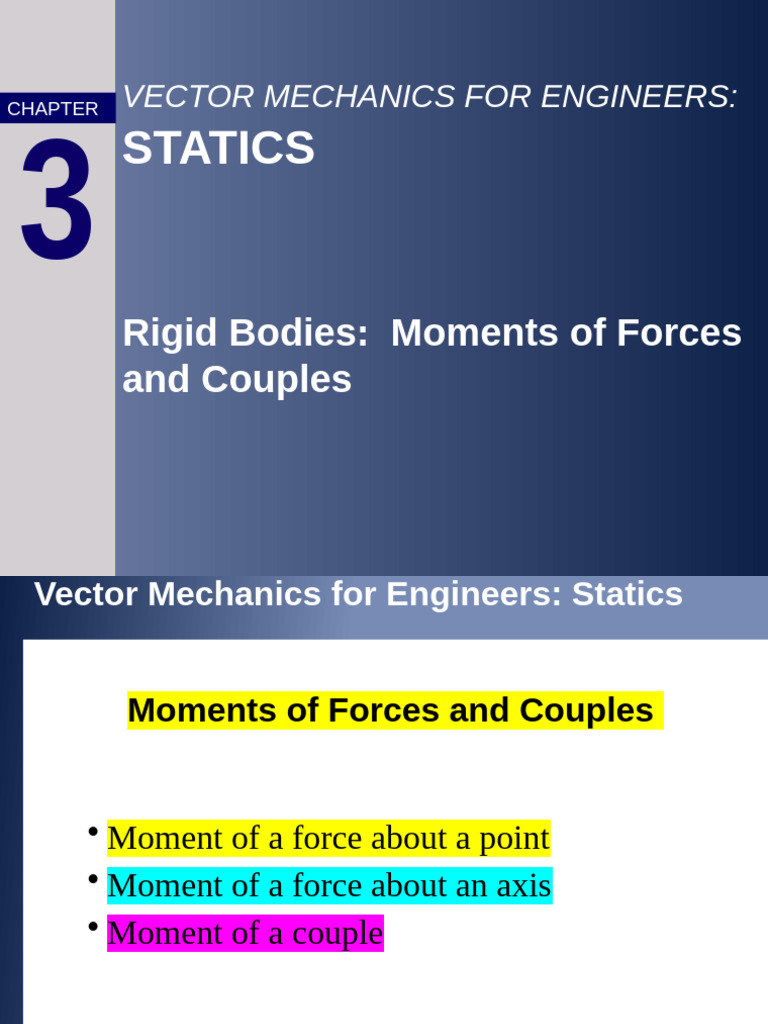 CHAPTER
3
VECTOR MECHANICS FOR ENGINEERS:
STATICS

Rigid Bodies: Moments of Forces and Couples

Vector Mechanics for Engineers: Statics

Moments of Forces and Couples

• Moment of a force about a point
• Moment of a force about an axis
• Moment of a couple